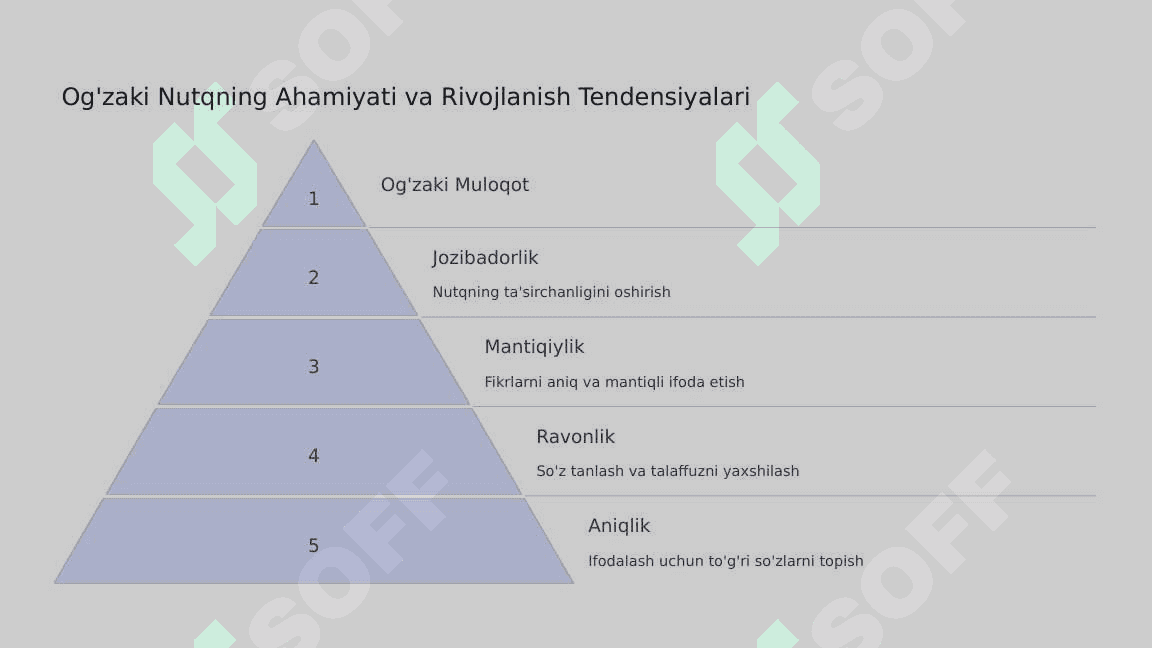 Og'zaki Nutqning Ahamiyati va Rivojlanish Tendensiyalari

1
Og'zaki Muloqot

2
Jozibadorlik
Nutqning ta'sirchanligini oshirish

3
Mantiqiylik
Fikrlarni aniq va mantiqli ifoda etish

4
Ravonlik
So'z tanlash va talaffuzni yaxshilash

5
Aniqlik
Ifodalash uchun to'g'ri so'zlarni topish

SOFF SOFF SOFF SOFF